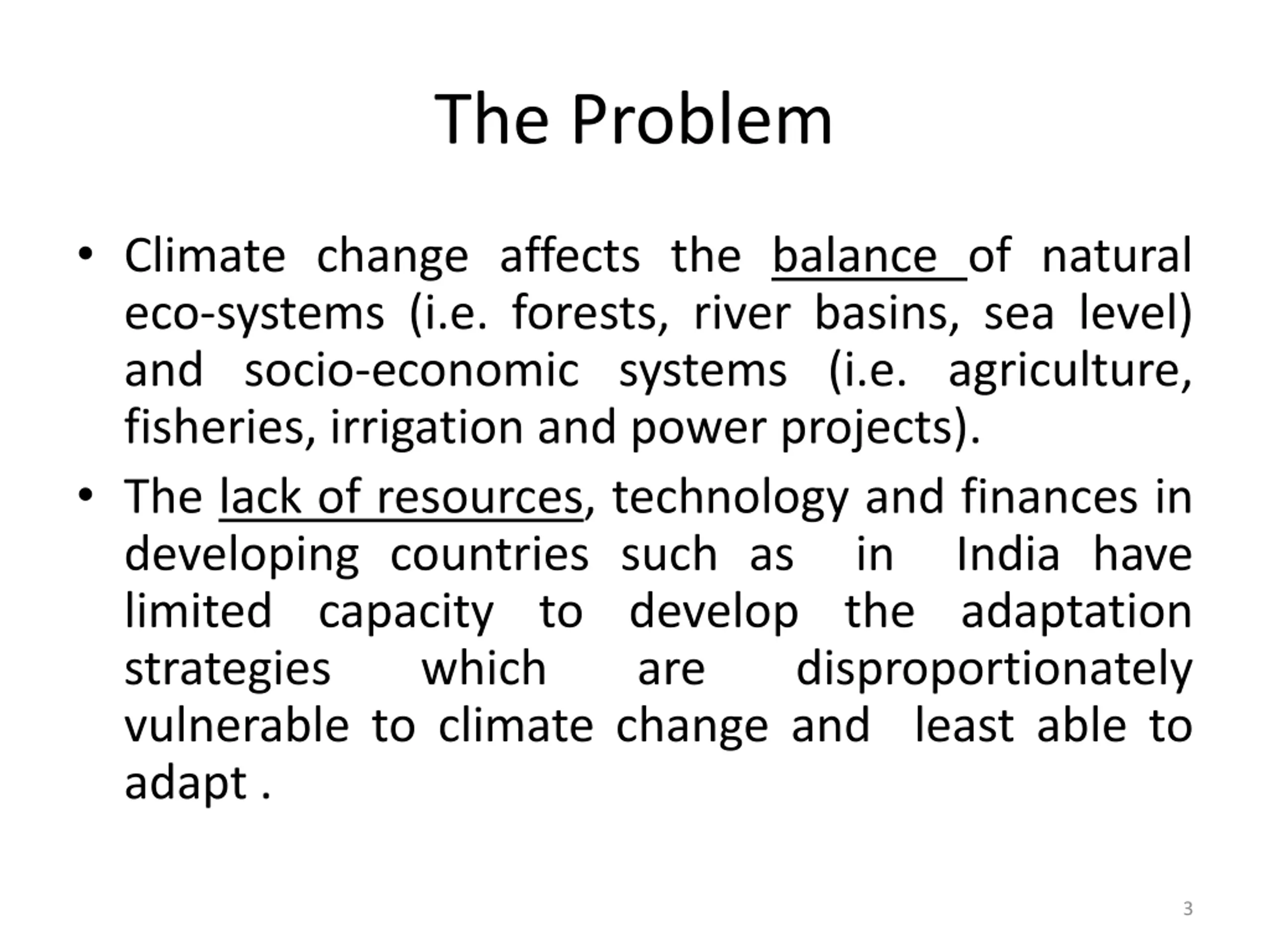 The Problem

• Climate change affects the balance of natural eco-systems (i.e. forests, river basins, sea level) and socio-economic systems (i.e. agriculture, fisheries, irrigation and power projects).

• The lack of resources, technology and finances in developing countries such as in India have limited capacity to develop the adaptation strategies which are disproportionately vulnerable to climate change and least able to adapt .

3